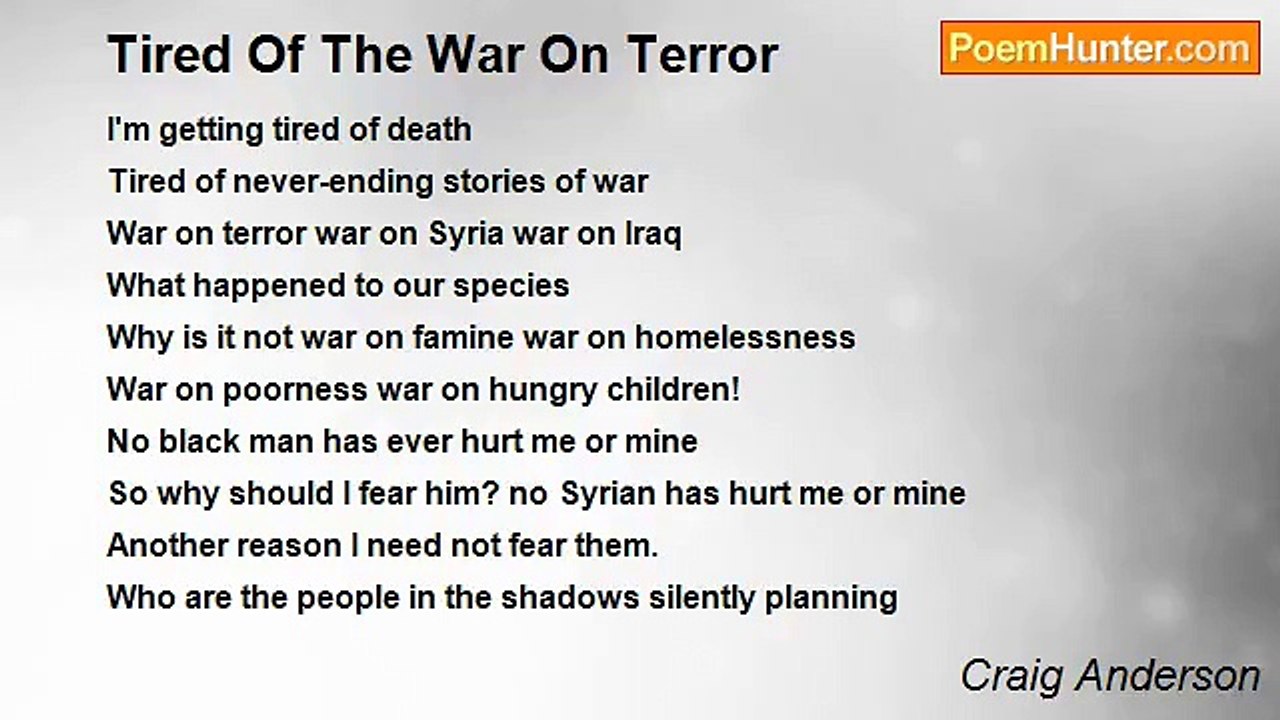 Tired Of The War On Terror

PoemHunter.com

I'm getting tired of death
Tired of never-ending stories of war
War on terror war on Syria war on Iraq
What happened to our species
Why is it not war on famine war on homelessness
War on poorness war on hungry children!
No black man has ever hurt me or mine
So why should I fear him? no Syrian has hurt me or mine
Another reason I need not fear them.
Who are the people in the shadows silently planning

Craig Anderson